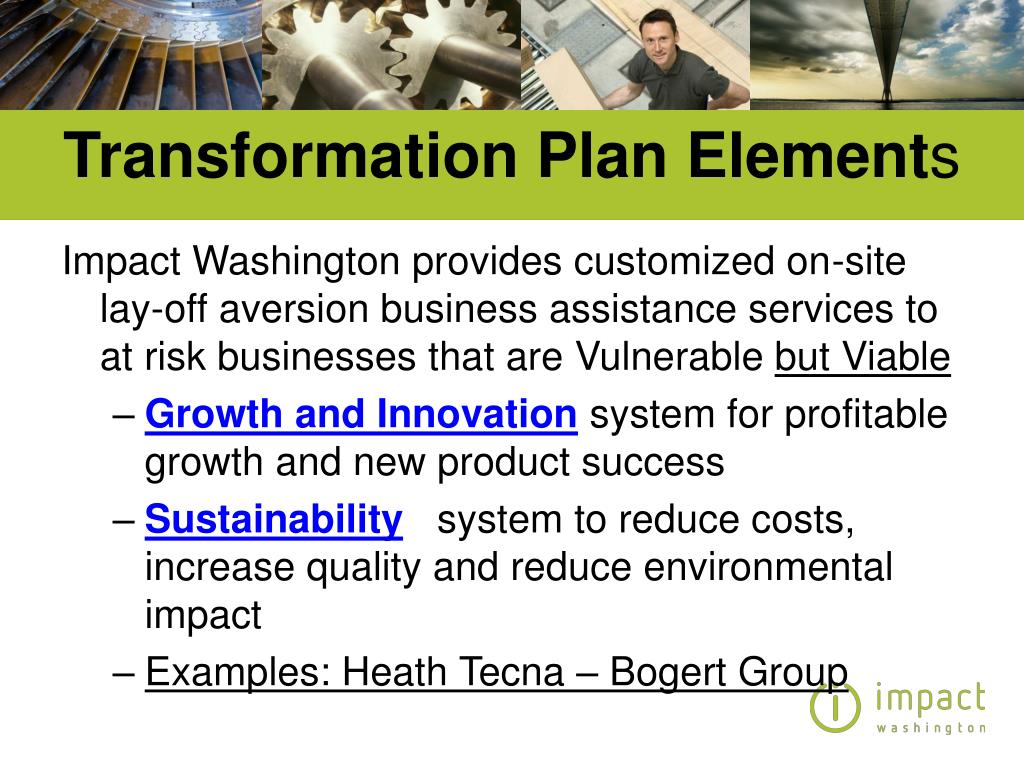 Transformation Plan Elements

Impact Washington provides customized on-site lay-off aversion business assistance services to at risk businesses that are Vulnerable but Viable

– Growth and Innovation system for profitable growth and new product success

– Sustainability system to reduce costs, increase quality and reduce environmental impact

– Examples: Heath Tecna – Bogert Group

impact washington